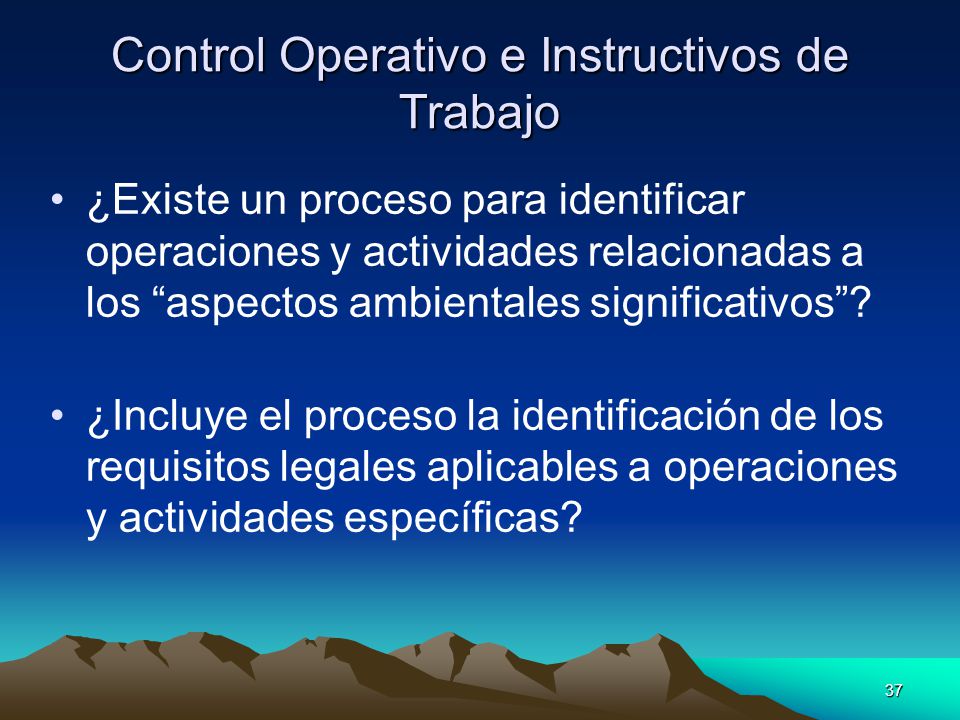 Control Operativo e Instructivos de Trabajo

• ¿Existe un proceso para identificar operaciones y actividades relacionadas a los “aspectos ambientales significativos”?

• ¿Incluye el proceso la identificación de los requisitos legales aplicables a operaciones y actividades específicas?

37